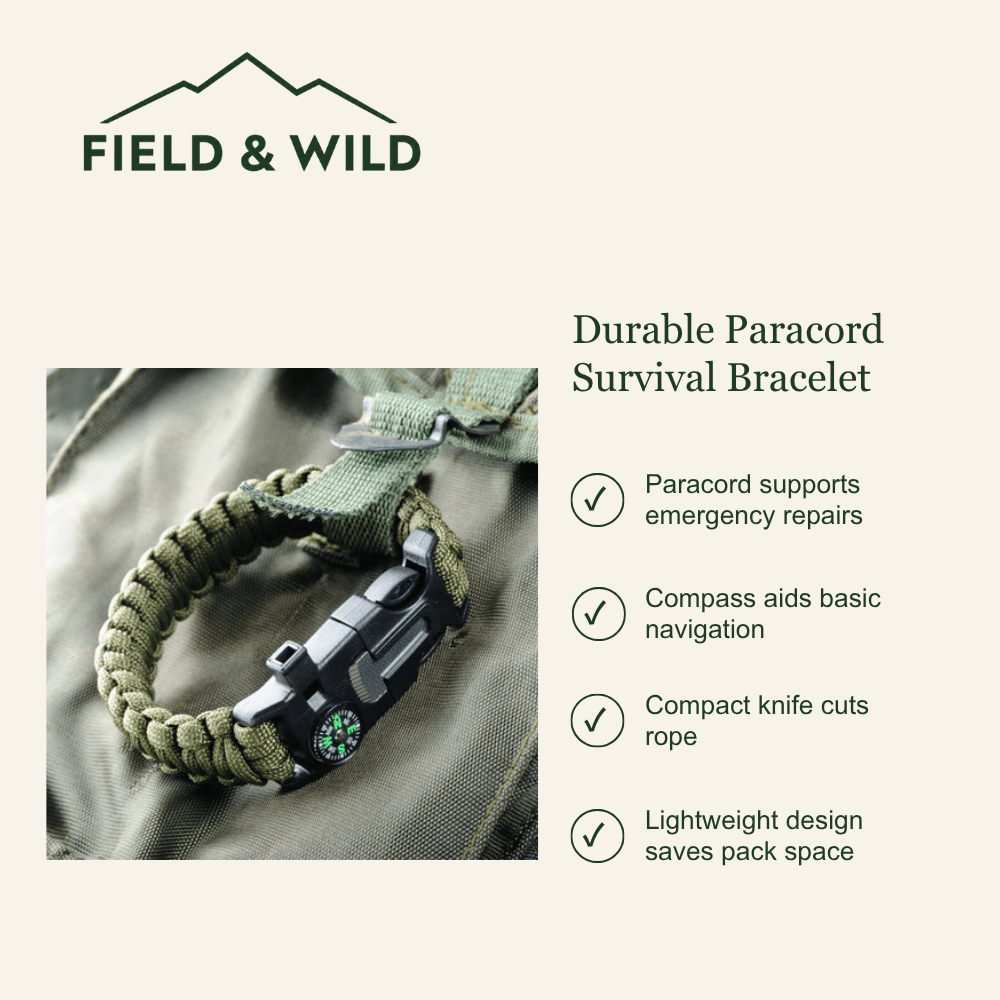 FIELD & WILD

Durable Paracord Survival Bracelet

Paracord supports emergency repairs

Compass aids basic navigation

Compact knife cuts rope

Lightweight design saves pack space